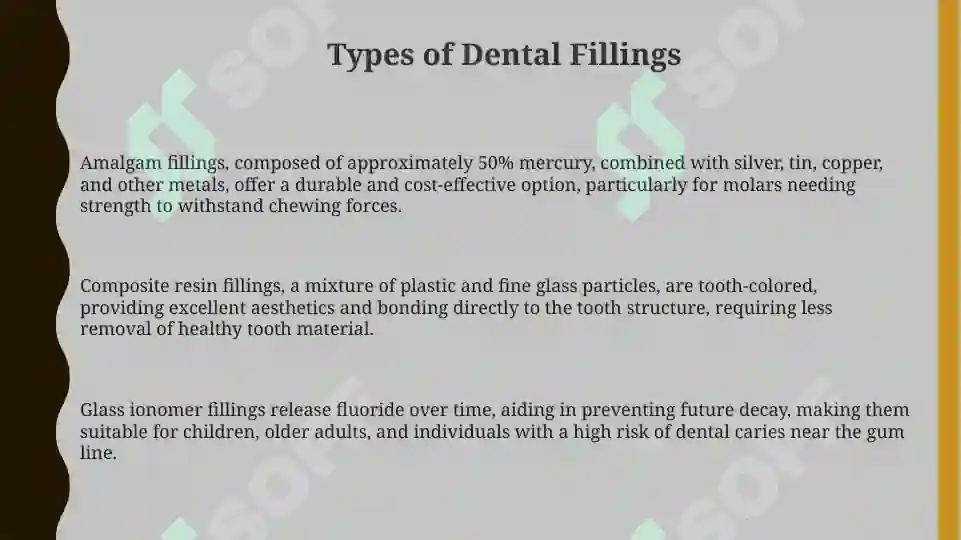 Types of Dental Fillings

Amalgam fillings, composed of approximately 50% mercury, combined with silver, tin, copper, and other metals, offer a durable and cost-effective option, particularly for molars needing strength to withstand chewing forces.

Composite resin fillings, a mixture of plastic and fine glass particles, are tooth-colored, providing excellent aesthetics and bonding directly to the tooth structure, requiring less removal of healthy tooth material.

Glass ionomer fillings release fluoride over time, aiding in preventing future decay, making them suitable for children, older adults, and individuals with a high risk of dental caries near the gum line.